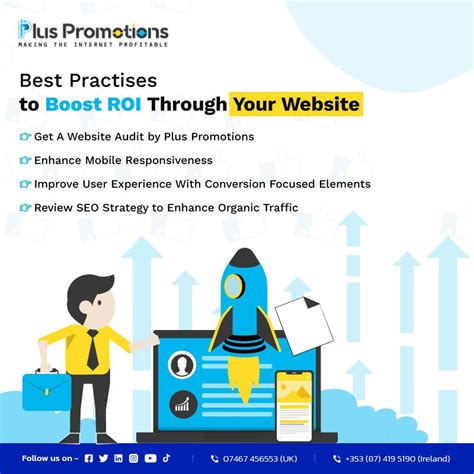 Plus Promotions
MAKING THE INTERNET PROFITABLE

Best Practises
to Boost ROI Through Your Website

Get A Website Audit by Plus Promotions

Enhance Mobile Responsiveness

Improve User Experience With Conversion Focused Elements

Review SEO Strategy to Enhance Organic Traffic

Follow us on -

07467 456553 (UK)

+353 (87) 419 5190 (Ireland)